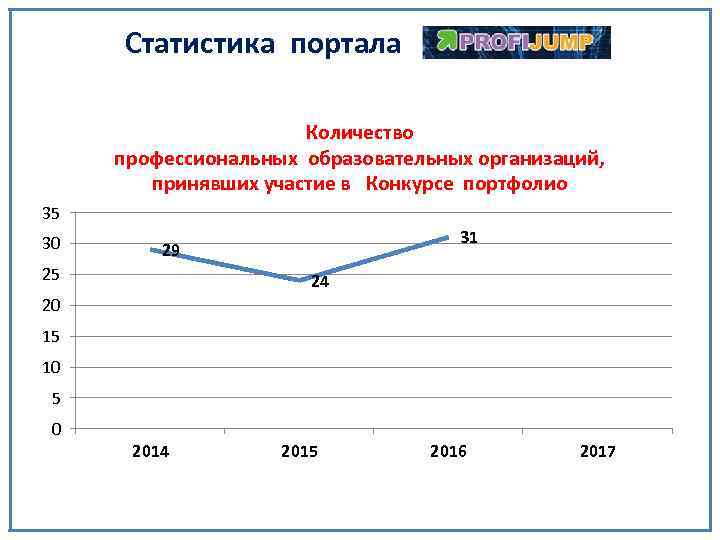 Статистика портала PROFIJUMP

Количество профессиональных образовательных организаций, принявших участие в Конкурсе портфолио

35
30
25
20
15
10
5
0

29
24
31

2014
2015
2016
2017